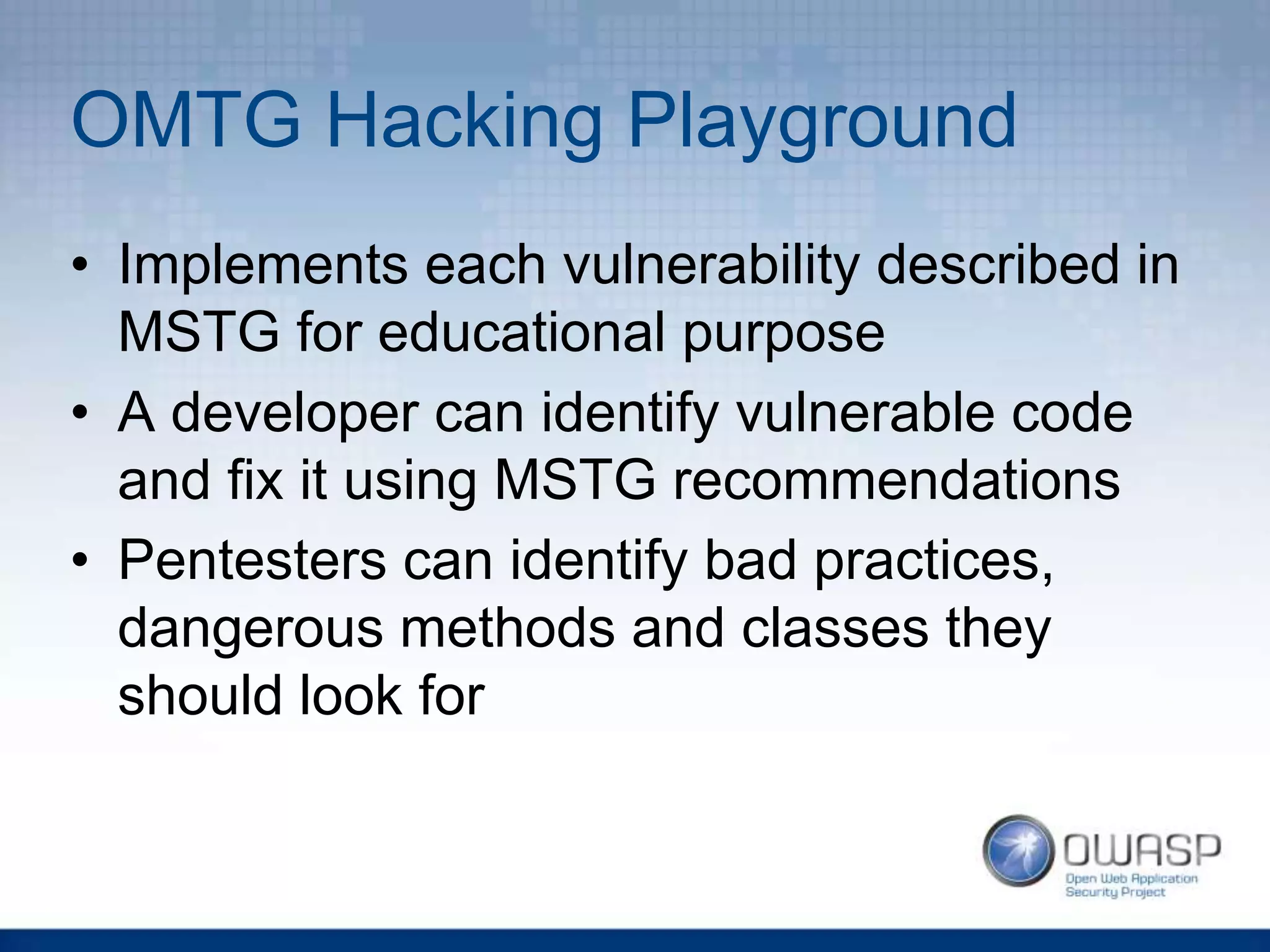 OMTG Hacking Playground

• Implements each vulnerability described in MSTG for educational purpose
• A developer can identify vulnerable code and fix it using MSTG recommendations
• Pentesters can identify bad practices, dangerous methods and classes they should look for

OWASP
Open Web Application
Security Project